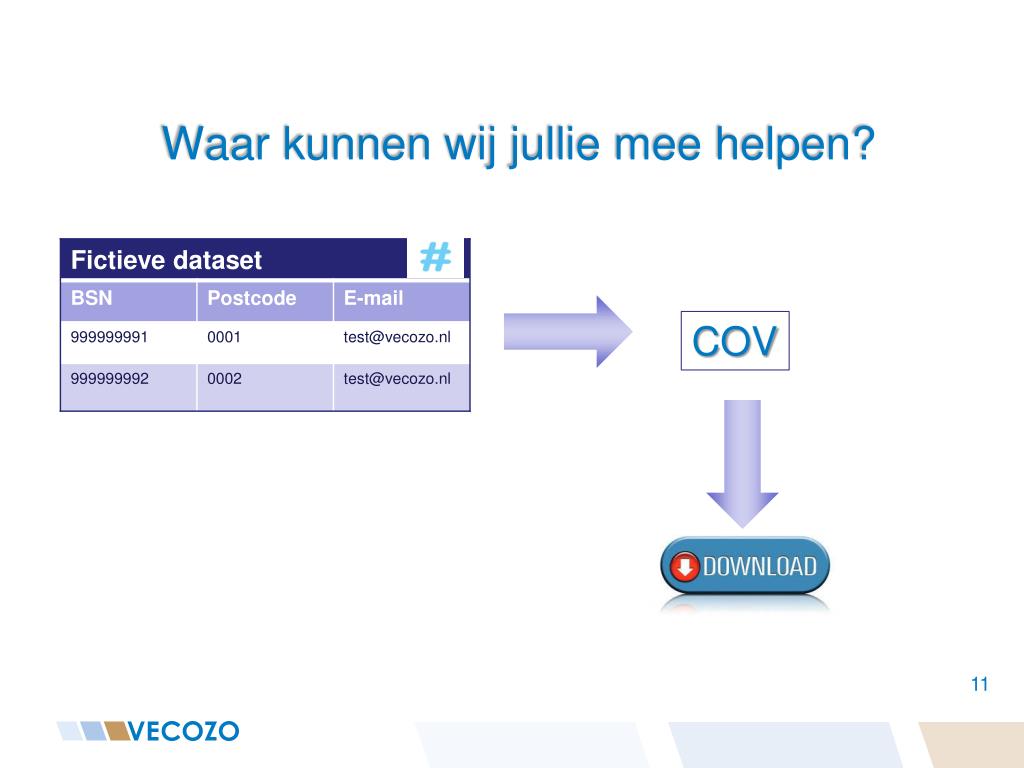 Waar kunnen wij jullie mee helpen?

Fictieve dataset #

| BSN | Postcode | E-mail |
|---|---|---|
| 999999991 | 0001 | test@vecozo.nl |
| 999999992 | 0002 | test@vecozo.nl |

COV

DOWNLOAD

11

VECOZO